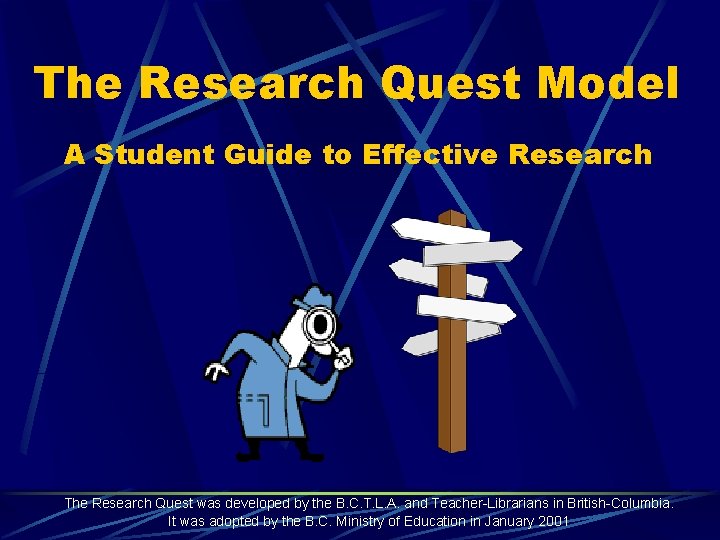 The Research Quest Model

A Student Guide to Effective Research

The Research Quest was developed by the B.C.T.L.A. and Teacher-Librarians in British-Columbia. It was adopted by the B.C. Ministry of Education in January 2001